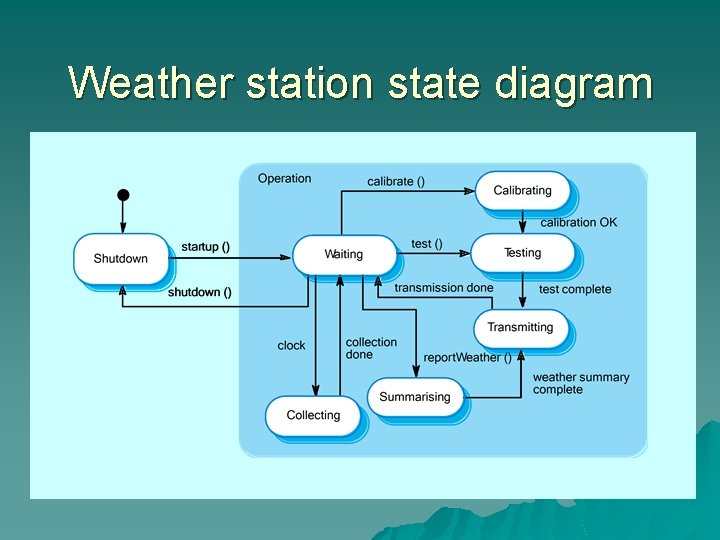 Weather station state diagram

Operation

calibrate ()

Calibrating

calibration OK

Shutdown

startup ()

Waiting

test ()

Testing

shutdown ()

transmission done

test complete

Transmitting

clock

collection done

reportWeather ()

weather summary complete

Summarising

Collecting